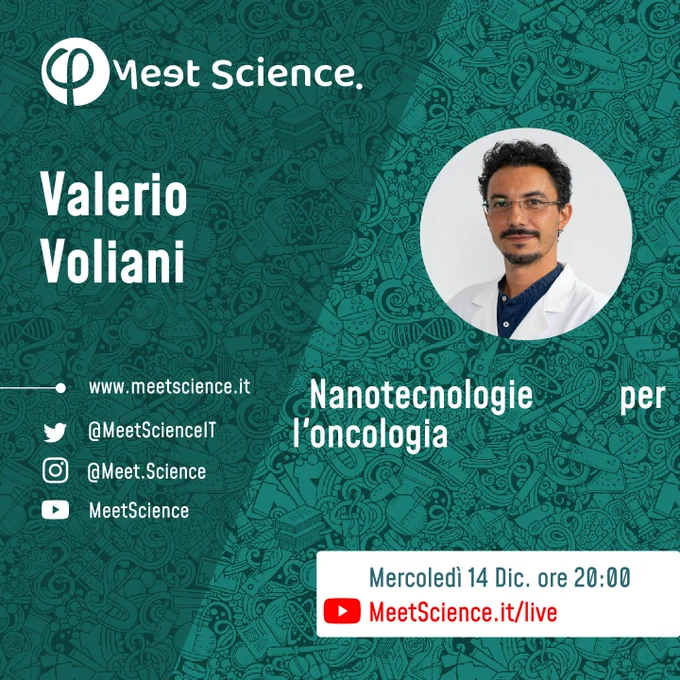 Meet Science.

Valerio Voliani

www.meetscience.it

@MeetScienceIT

@Meet.Science

MeetScience

Nanotecnologie per l'oncologia

Mercoledì 14 Dic. ore 20:00

MeetScience.it/live